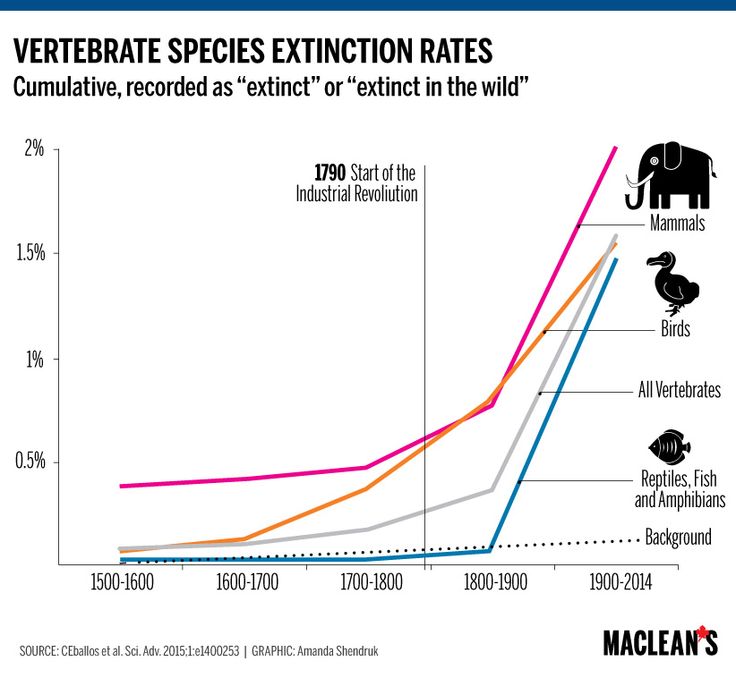 VERTEBRATE SPECIES EXTINCTION RATES
Cumulative, recorded as “extinct” or “extinct in the wild”

2%
1.5%
1%
0.5%

1790 Start of the Industrial Revoliution

Mammals
Birds
All Vertebrates
Reptiles, Fish and Amphibians
Background

1500-1600
1600-1700
1700-1800
1800-1900
1900-2014

SOURCE: CEballos et al. Sci. Adv. 2015;1:e1400253 | GRAPHIC: Amanda Shendruk

MACLEAN'S